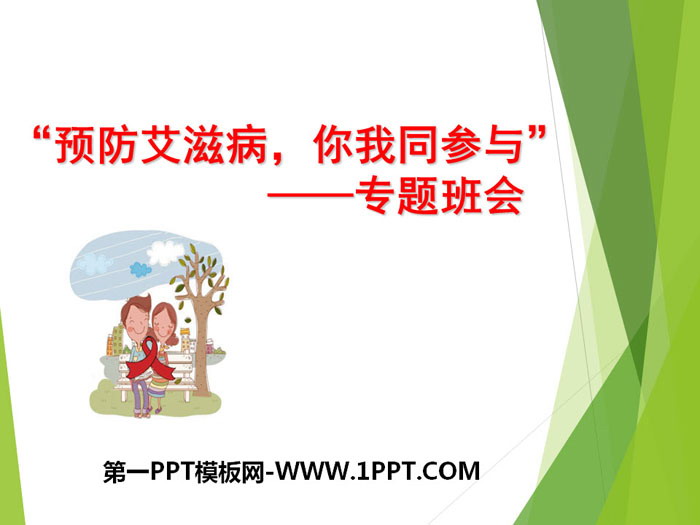 “预防艾滋病，你我同参与”
——专题班会

第一PPT模板网-WWW.1PPT.COM